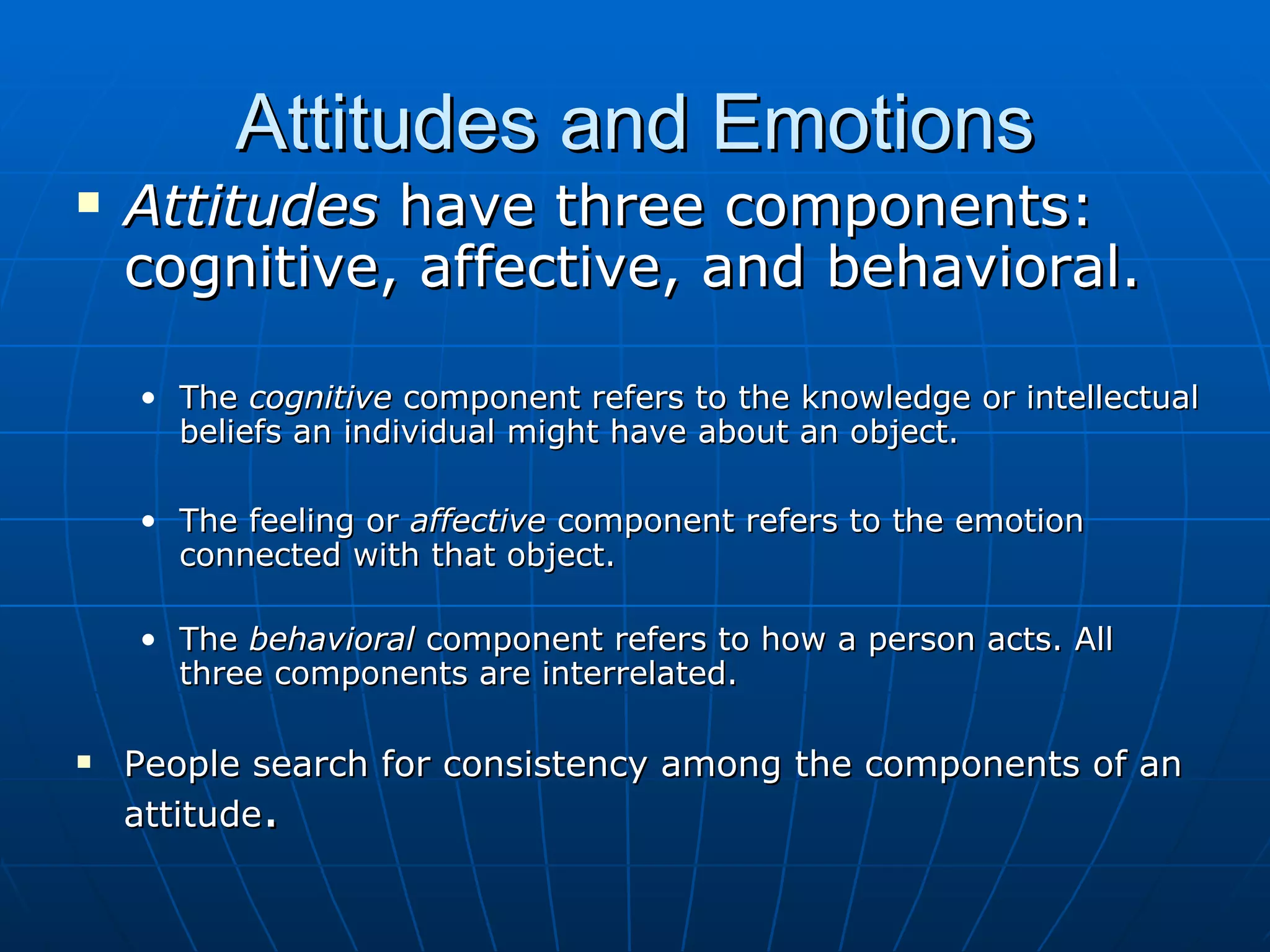 Attitudes and Emotions

▪ Attitudes have three components: cognitive, affective, and behavioral.

• The cognitive component refers to the knowledge or intellectual beliefs an individual might have about an object.

• The feeling or affective component refers to the emotion connected with that object.

• The behavioral component refers to how a person acts. All three components are interrelated.

▪ People search for consistency among the components of an attitude.